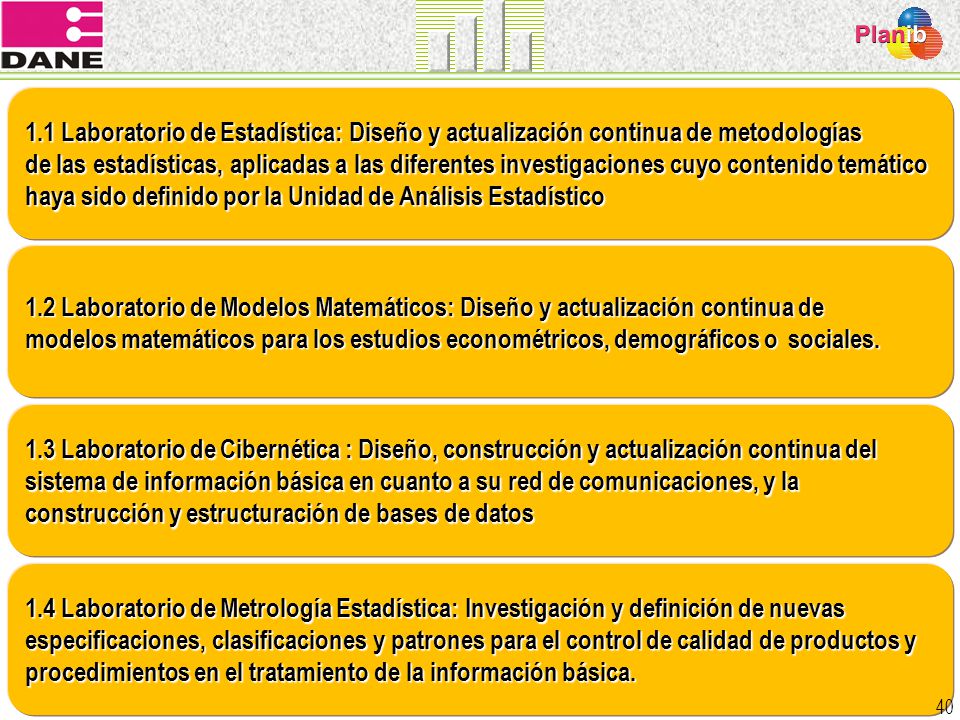 DANE

Planib

1.1 Laboratorio de Estadística: Diseño y actualización continua de metodologías de las estadísticas, aplicadas a las diferentes investigaciones cuyo contenido temático haya sido definido por la Unidad de Análisis Estadístico

1.2 Laboratorio de Modelos Matemáticos: Diseño y actualización continua de modelos matemáticos para los estudios econométricos, demográficos o sociales.

1.3 Laboratorio de Cibernética : Diseño, construcción y actualización continua del sistema de información básica en cuanto a su red de comunicaciones, y la construcción y estructuración de bases de datos

1.4 Laboratorio de Metrología Estadística: Investigación y definición de nuevas especificaciones, clasificaciones y patrones para el control de calidad de productos y procedimientos en el tratamiento de la información básica.

40